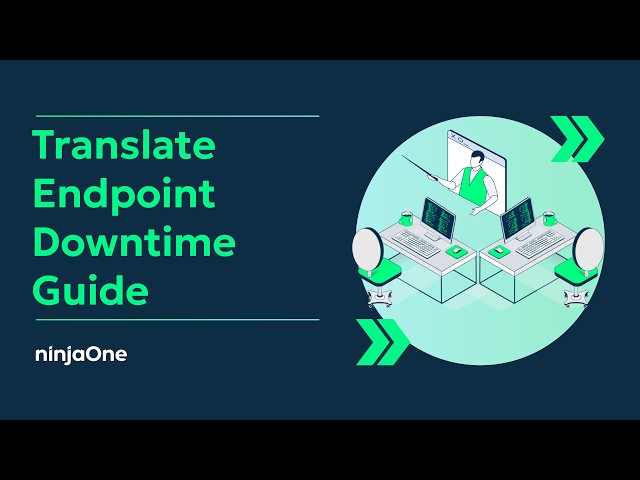 Translate Endpoint Downtime Guide

ninjaOne